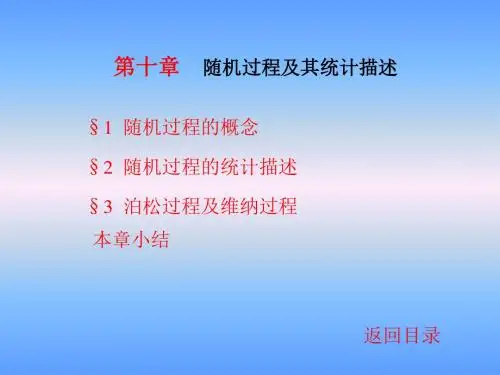 第十章　随机过程及其统计描述

§1 随机过程的概念

§2 随机过程的统计描述

§3 泊松过程及维纳过程

本章小结

返回目录